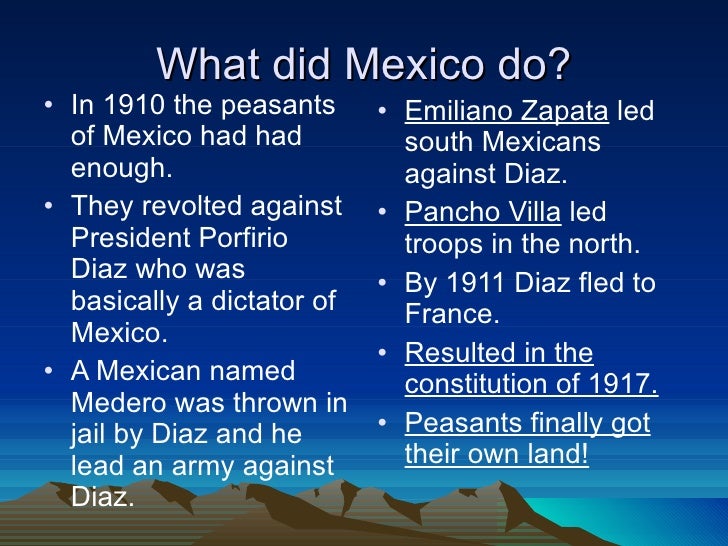 What did Mexico do?

• In 1910 the peasants of Mexico had had enough.
• They revolted against President Porfirio Diaz who was basically a dictator of Mexico.
• A Mexican named Medero was thrown in jail by Diaz and he lead an army against Diaz.

• Emiliano Zapata led south Mexicans against Diaz.
• Pancho Villa led troops in the north.
• By 1911 Diaz fled to France.
• Resulted in the constitution of 1917.
• Peasants finally got their own land!